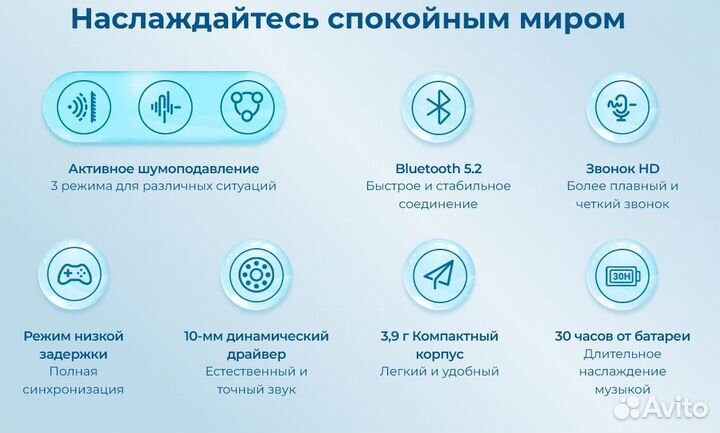 Наслаждайтесь спокойным миром

Активное шумоподавление
3 режима для различных ситуаций

Bluetooth 5.2
Быстрое и стабильное соединение

Звонок HD
Более плавный и четкий звонок

Режим низкой задержки
Полная синхронизация

10-мм динамический драйвер
Естественный и точный звук

3,9 г Компактный корпус
Легкий и удобный

30H

30 часов от батареи
Длительное наслаждение музыкой

Avito